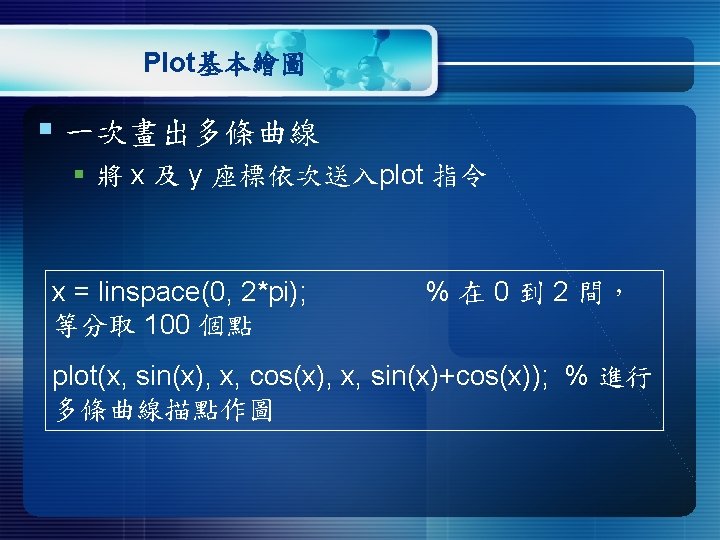 Plot基本繪圖

一次畫出多條曲線

將 x 及 y 座標依次送入plot 指令

x = linspace(0, 2*pi); % 在 0 到 2 間，等分取 100 個點

plot(x, sin(x), x, cos(x), x, sin(x)+cos(x)); % 進行多條曲線描點作圖